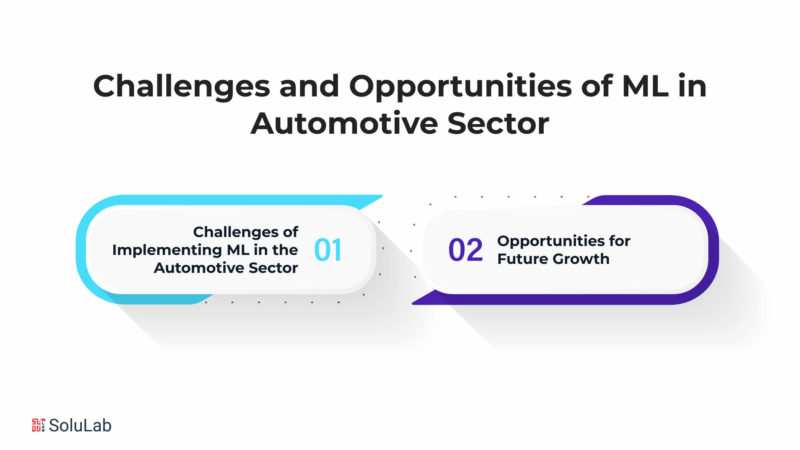 Challenges and Opportunities of ML in Automotive Sector

Challenges of Implementing ML in the Automotive Sector

01

02

Opportunities for Future Growth

SoluLab